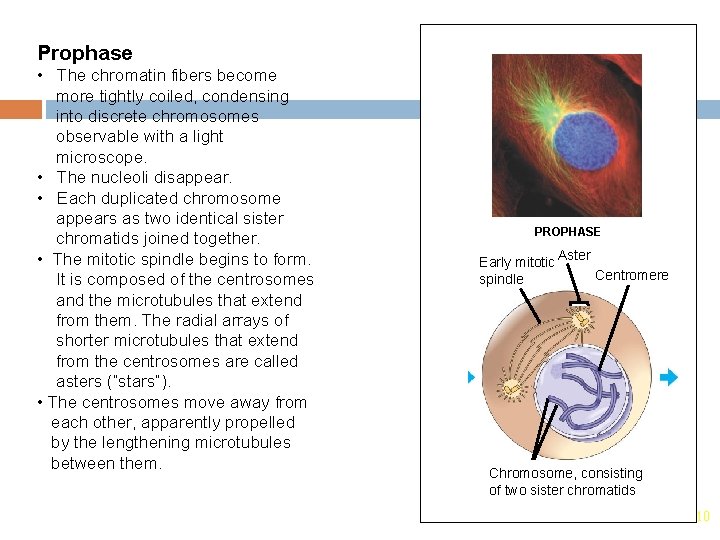 Prophase

• The chromatin fibers become more tightly coiled, condensing into discrete chromosomes observable with a light microscope.
• The nucleoli disappear.
• Each duplicated chromosome appears as two identical sister chromatids joined together.
• The mitotic spindle begins to form. It is composed of the centrosomes and the microtubules that extend from them. The radial arrays of shorter microtubules that extend from the centrosomes are called asters ("stars").
• The centrosomes move away from each other, apparently propelled by the lengthening microtubules between them.

PROPHASE

Early mitotic spindle

Aster

Centromere

Chromosome, consisting of two sister chromatids

10